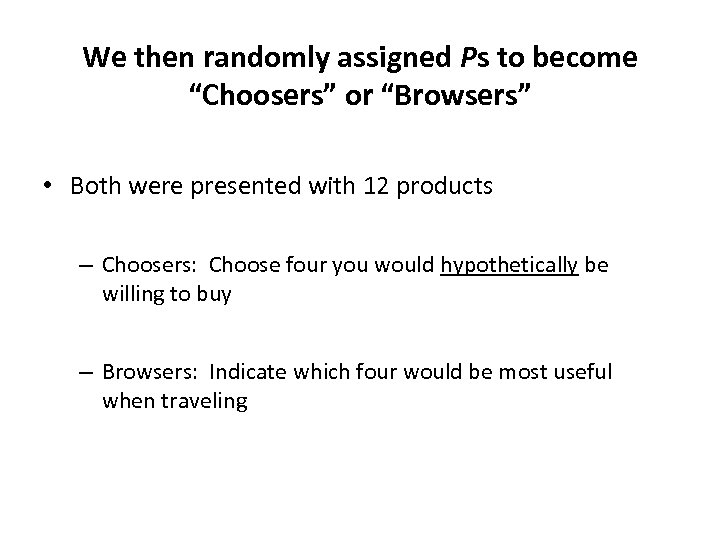 We then randomly assigned Ps to become "Choosers" or "Browsers"

• Both were presented with 12 products

– Choosers: Choose four you would hypothetically be willing to buy

– Browsers: Indicate which four would be most useful when traveling